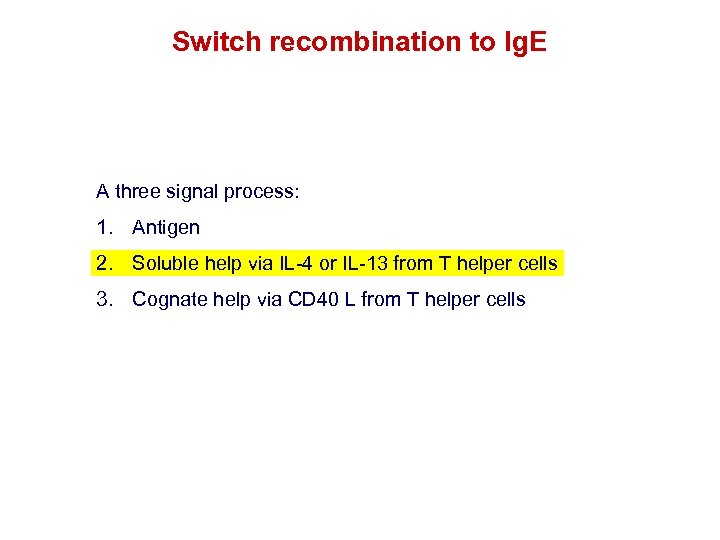 Switch recombination to IgE

A three signal process:

1. Antigen
2. Soluble help via IL-4 or IL-13 from T helper cells
3. Cognate help via CD40 L from T helper cells